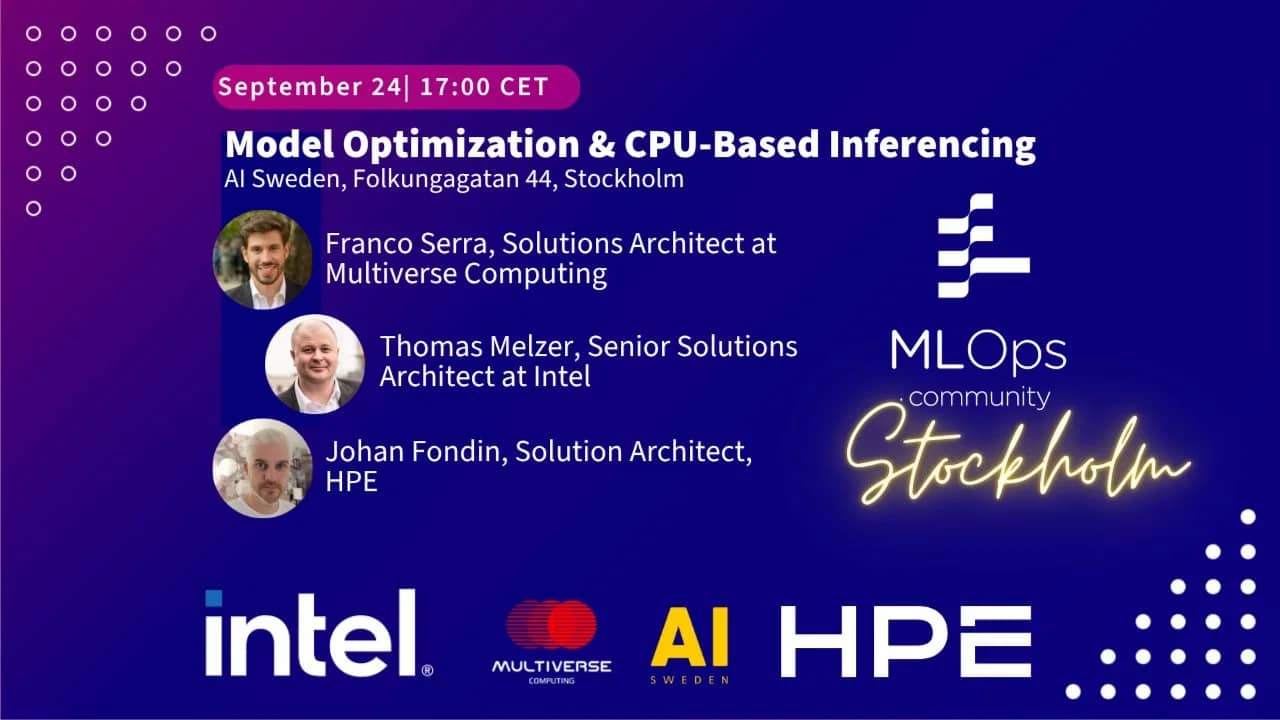 September 24| 17:00 CET

Model Optimization & CPU-Based Inferencing
AI Sweden, Folkungagatan 44, Stockholm

Franco Serra, Solutions Architect at Multiverse Computing

Thomas Melzer, Senior Solutions Architect at Intel

Johan Fondin, Solution Architect, HPE

MLOps community
Stockholm

intel®

MULTIVERSE COMPUTING

AI SWEDEN

HPE